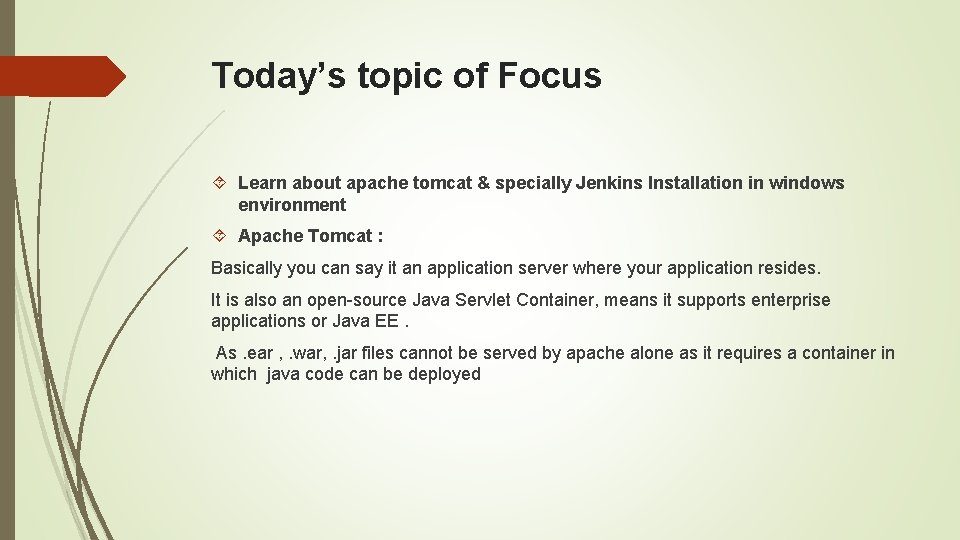 Today's topic of Focus

Learn about apache tomcat & specially Jenkins Installation in windows environment

Apache Tomcat :

Basically you can say it an application server where your application resides.

It is also an open-source Java Servlet Container, means it supports enterprise applications or Java EE .

As .ear , .war, .jar files cannot be served by apache alone as it requires a container in which java code can be deployed